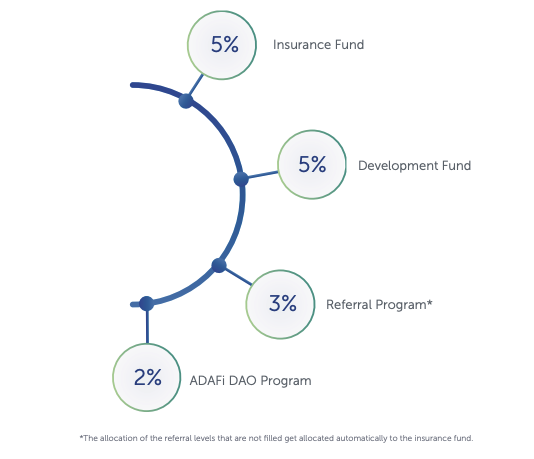 5% Insurance Fund

5% Development Fund

3% Referral Program*

2% ADAFi DAO Program

*The allocation of the referral levels that are not filled get allocated automatically to the insurance fund.